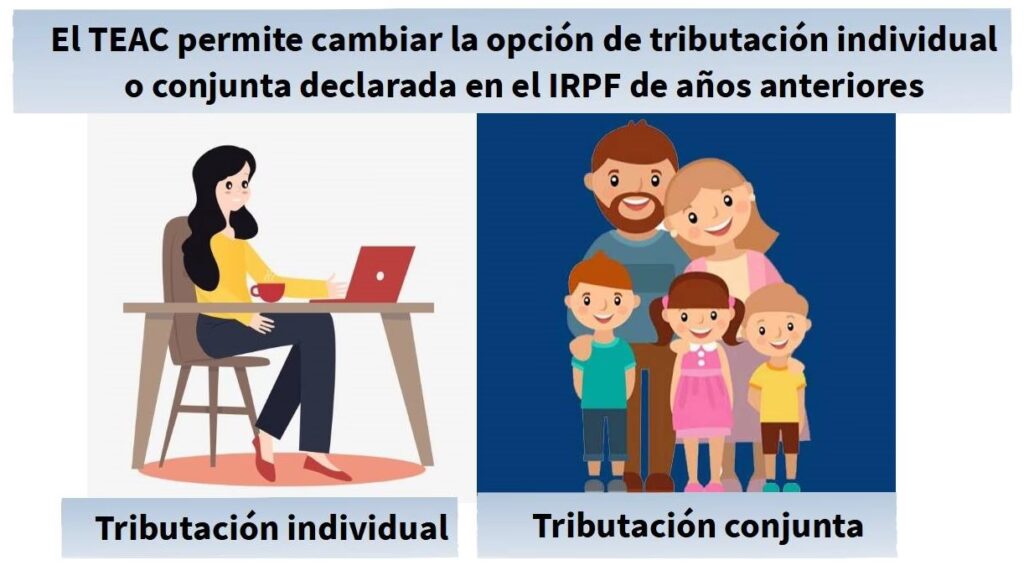 El TEAC permite cambiar la opción de tributación individual o conjunta declarada en el IRPF de años anteriores

Tributación individual

Tributación conjunta